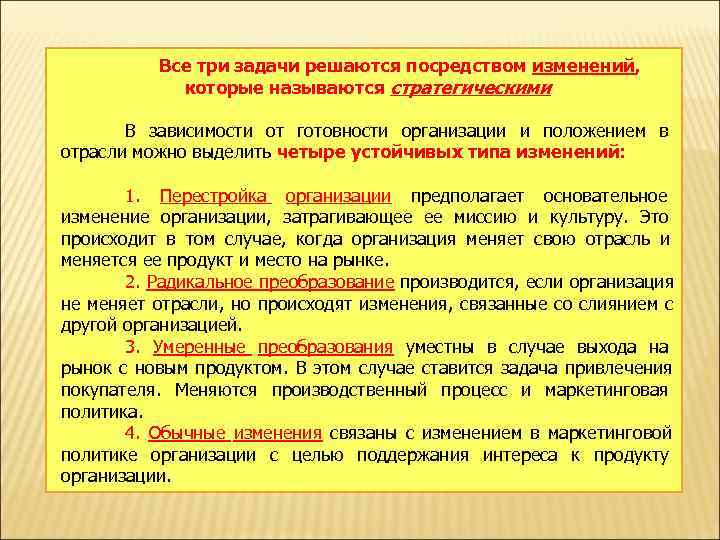 Все три задачи решаются посредством изменений, которые называются стратегическими

В зависимости от готовности организации и положением в отрасли можно выделить четыре устойчивых типа изменений:

1. Перестройка организации предполагает основательное изменение организации, затрагивающее ее миссию и культуру. Это происходит в том случае, когда организация меняет свою отрасль и меняется ее продукт и место на рынке.

2. Радикальное преобразование производится, если организация не меняет отрасли, но происходят изменения, связанные со слиянием с другой организацией.

3. Умеренные преобразования уместны в случае выхода на рынок с новым продуктом. В этом случае ставится задача привлечения покупателя. Меняются производственный процесс и маркетинговая политика.

4. Обычные изменения связаны с изменением в маркетинговой политике организации с целью поддержания интереса к продукту организации.